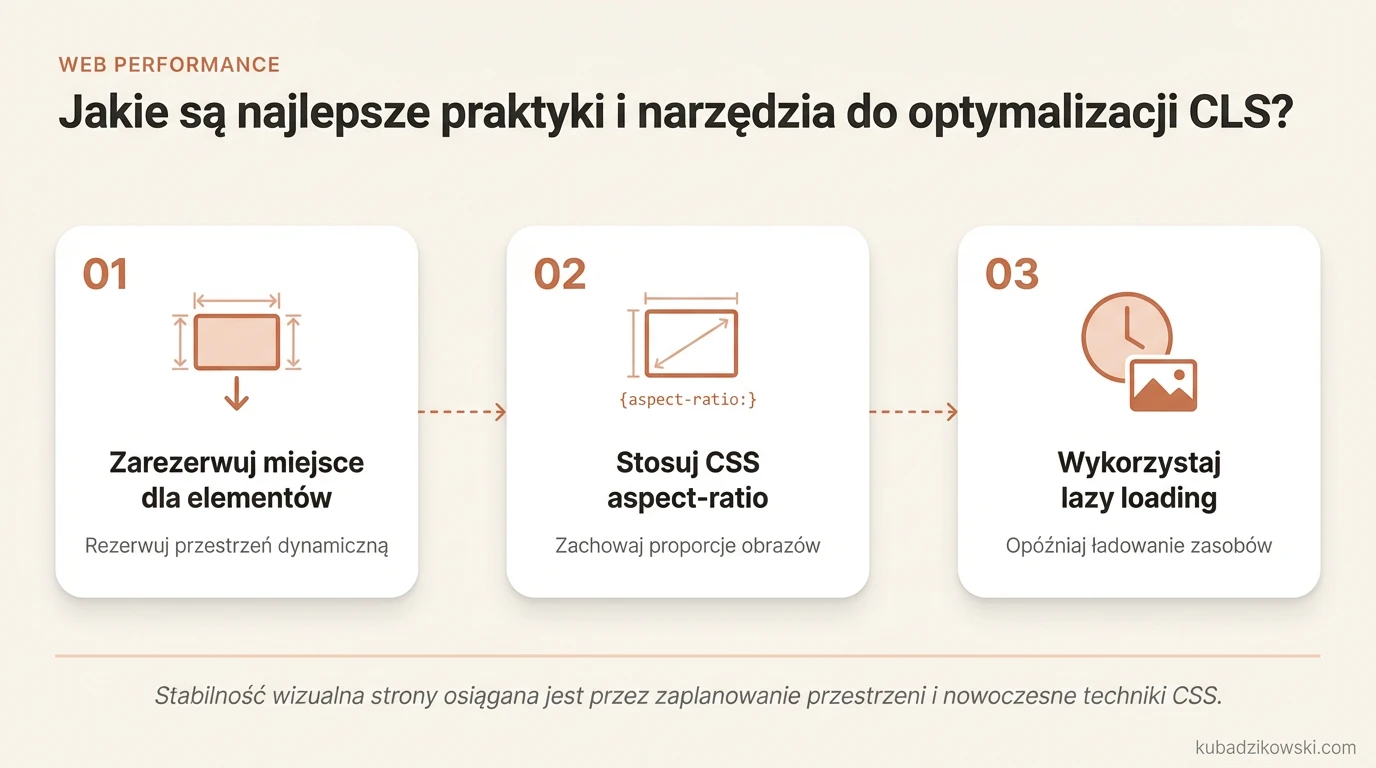 WEB PERFORMANCE

Jakie są najlepsze praktyki i narzędzia do optymalizacji CLS?

01

Zarezerwuj miejsce dla elementów

Rezerwuj przestrzeń dynamiczną

02

{aspect-ratio:}

Stosuj CSS aspect-ratio

Zachowaj proporcje obrazów

03

Wykorzystaj lazy loading

Opóźniaj ładowanie zasobów

Stabilność wizualna strony osiągana jest przez zaplanowanie przestrzeni i nowoczesne techniki CSS.

kubadzikowski.com